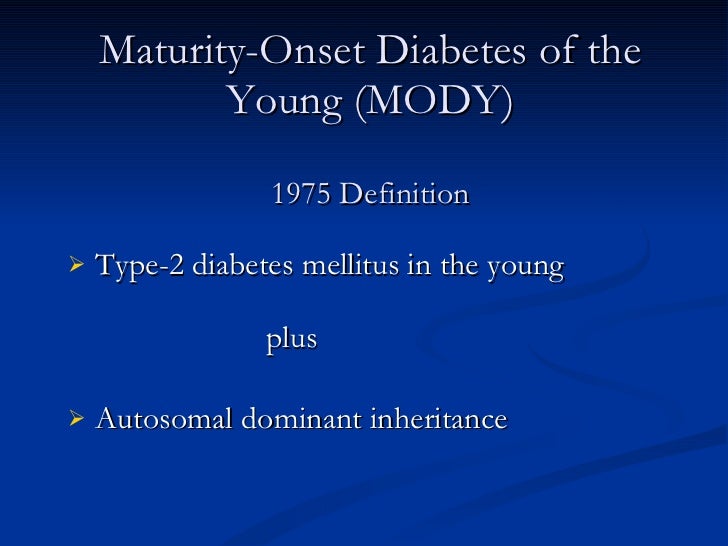 Maturity-Onset Diabetes of the Young (MODY)

1975 Definition

➢ Type-2 diabetes mellitus in the young

plus

➢ Autosomal dominant inheritance